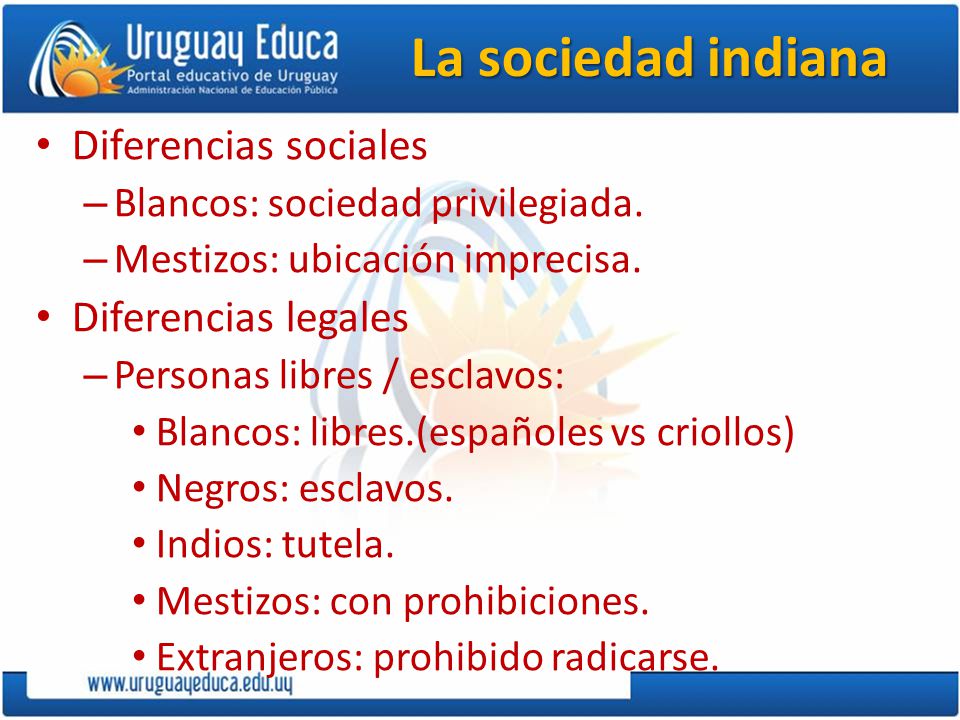 Uruguay Educa
Portal educativo de Uruguay
Administración Nacional de Educación Pública

La sociedad indiana

• Diferencias sociales
– Blancos: sociedad privilegiada.
– Mestizos: ubicación imprecisa.
• Diferencias legales
– Personas libres / esclavos:
• Blancos: libres.(españoles vs criollos)
• Negros: esclavos.
• Indios: tutela.
• Mestizos: con prohibiciones.
• Extranjeros: prohibido radicarse.

www.uruguayeduca.edu.uy